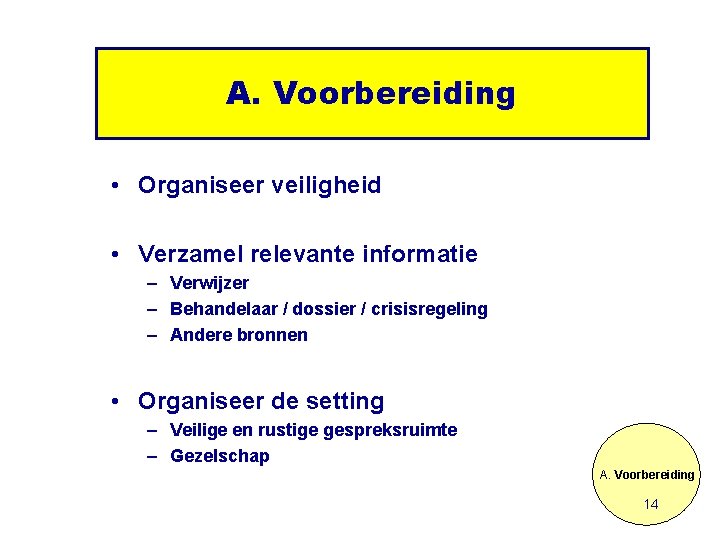 A. Voorbereiding

• Organiseer veiligheid

• Verzamel relevante informatie
– Verwijzer
– Behandelaar / dossier / crisisregeling
– Andere bronnen

• Organiseer de setting
– Veilige en rustige gespreksruimte
– Gezelschap

A. Voorbereiding
14